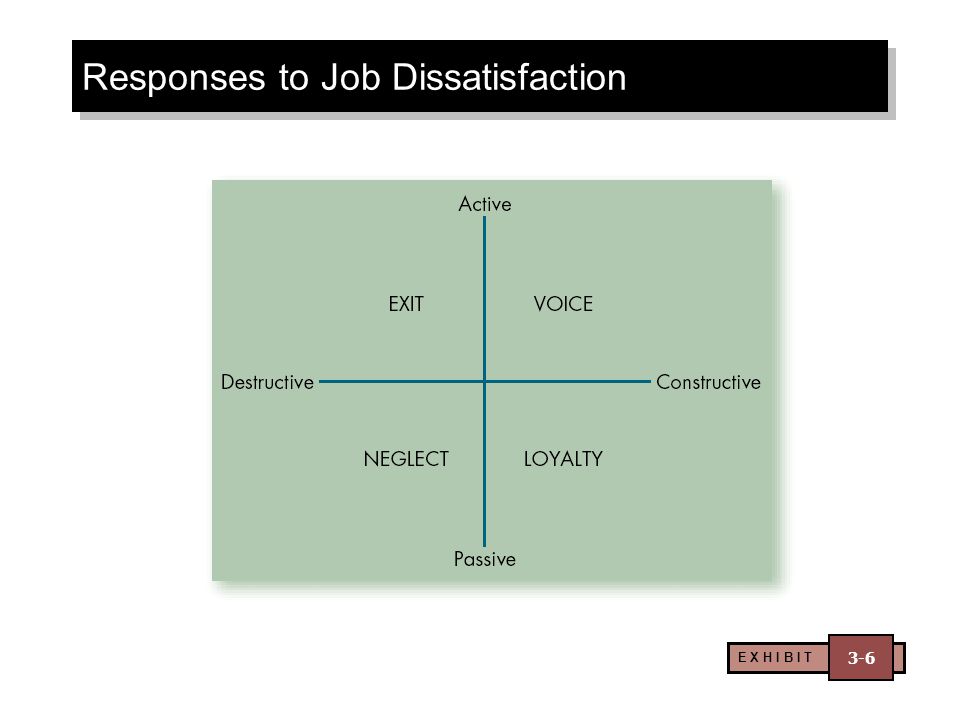 Responses to Job Dissatisfaction

Active

EXIT

VOICE

Destructive

Constructive

NEGLECT

LOYALTY

Passive

EXHIBIT 3-6